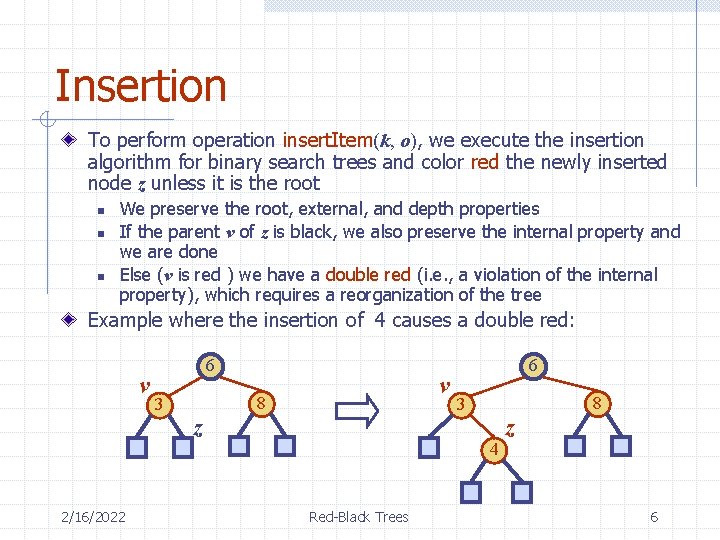 Insertion

To perform operation insertItem($k$, $o$), we execute the insertion algorithm for binary search trees and color red the newly inserted node $z$ unless it is the root

We preserve the root, external, and depth properties

If the parent $v$ of $z$ is black, we also preserve the internal property and we are done

Else ($v$ is red ) we have a double red (i.e., a violation of the internal property), which requires a reorganization of the tree

Example where the insertion of 4 causes a double red:

6
$v$
3
8
$z$

6
$v$
3
8
$z$
4

2/16/2022

Red-Black Trees

6